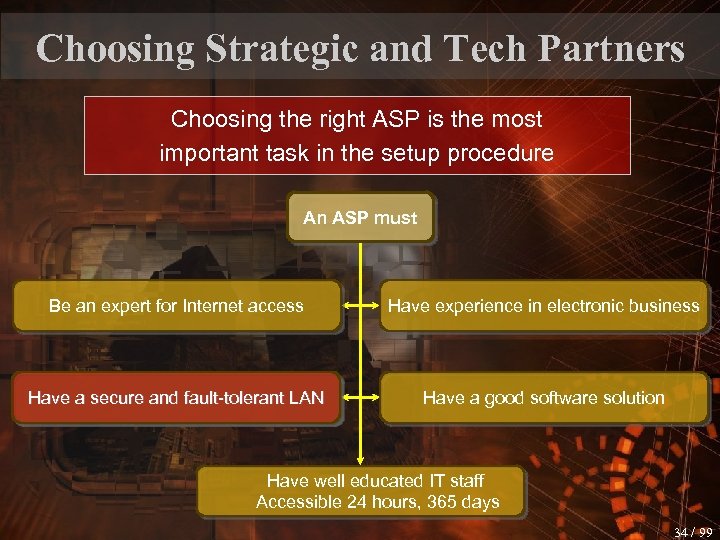 Choosing Strategic and Tech Partners

Choosing the right ASP is the most important task in the setup procedure

An ASP must

Be an expert for Internet access

Have experience in electronic business

Have a secure and fault-tolerant LAN

Have a good software solution

Have well educated IT staff
Accessible 24 hours, 365 days

34 / 99